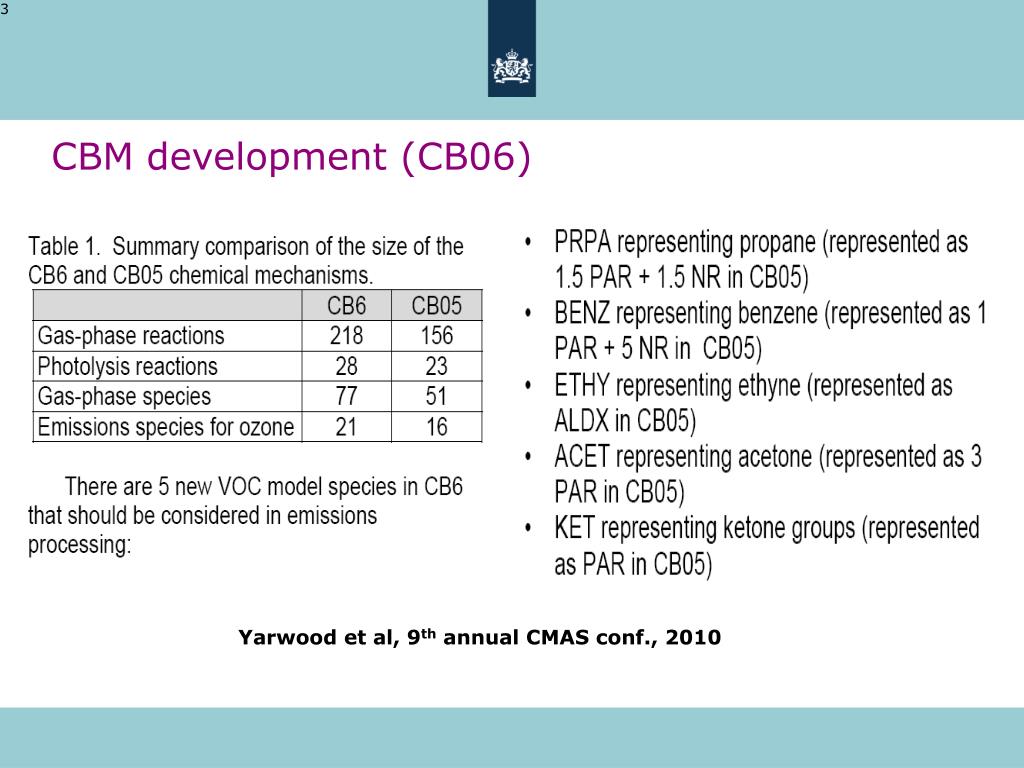 3

CBM development (CB06)

Table 1. Summary comparison of the size of the CB6 and CB05 chemical mechanisms.

| | CB6 | CB05 |
|---|---|---|
| Gas-phase reactions | 218 | 156 |
| Photolysis reactions | 28 | 23 |
| Gas-phase species | 77 | 51 |
| Emissions species for ozone | 21 | 16 |

There are 5 new VOC model species in CB6 that should be considered in emissions processing:

• PRPA representing propane (represented as 1.5 PAR + 1.5 NR in CB05)
• BENZ representing benzene (represented as 1 PAR + 5 NR in CB05)
• ETHY representing ethyne (represented as ALDX in CB05)
• ACET representing acetone (represented as 3 PAR in CB05)
• KET representing ketone groups (represented as PAR in CB05)

Yarwood et al, 9$^{th}$ annual CMAS conf., 2010